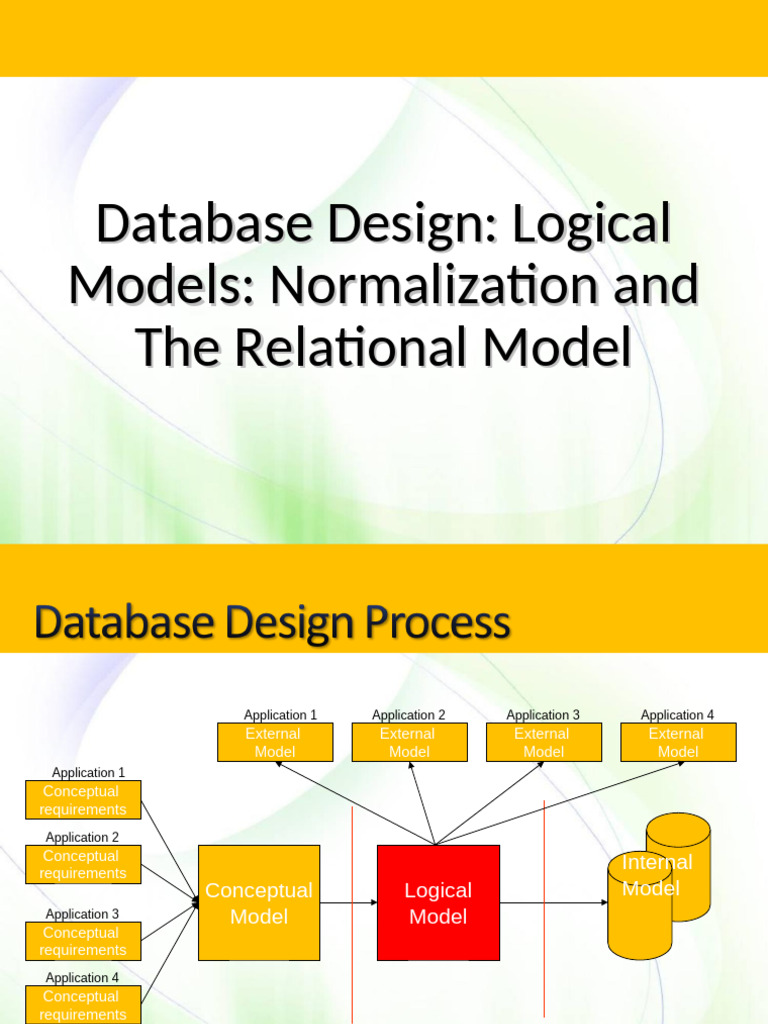 Database Design: Logical Models: Normalization and The Relational Model

Database Design Process

Application 1
External Model

Application 2
External Model

Application 3
External Model

Application 4
External Model

Application 1
Conceptual requirements

Application 2
Conceptual requirements

Application 3
Conceptual requirements

Application 4
Conceptual requirements

Conceptual Model

Logical Model

Internal Model